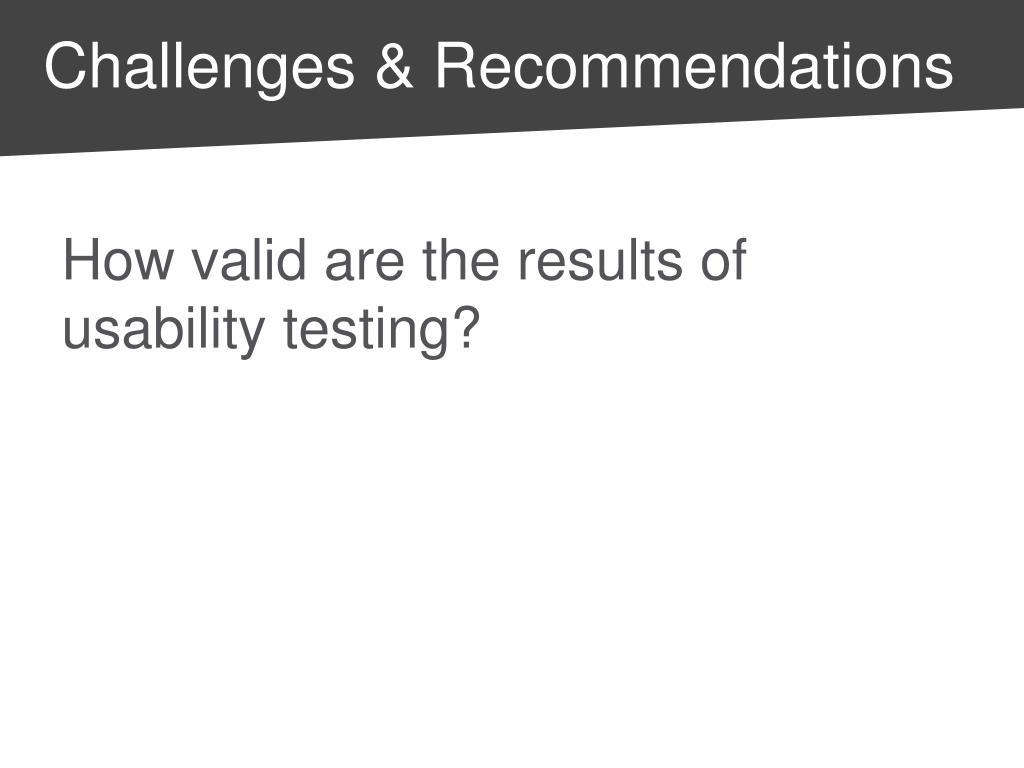 Challenges & Recommendations

How valid are the results of usability testing?